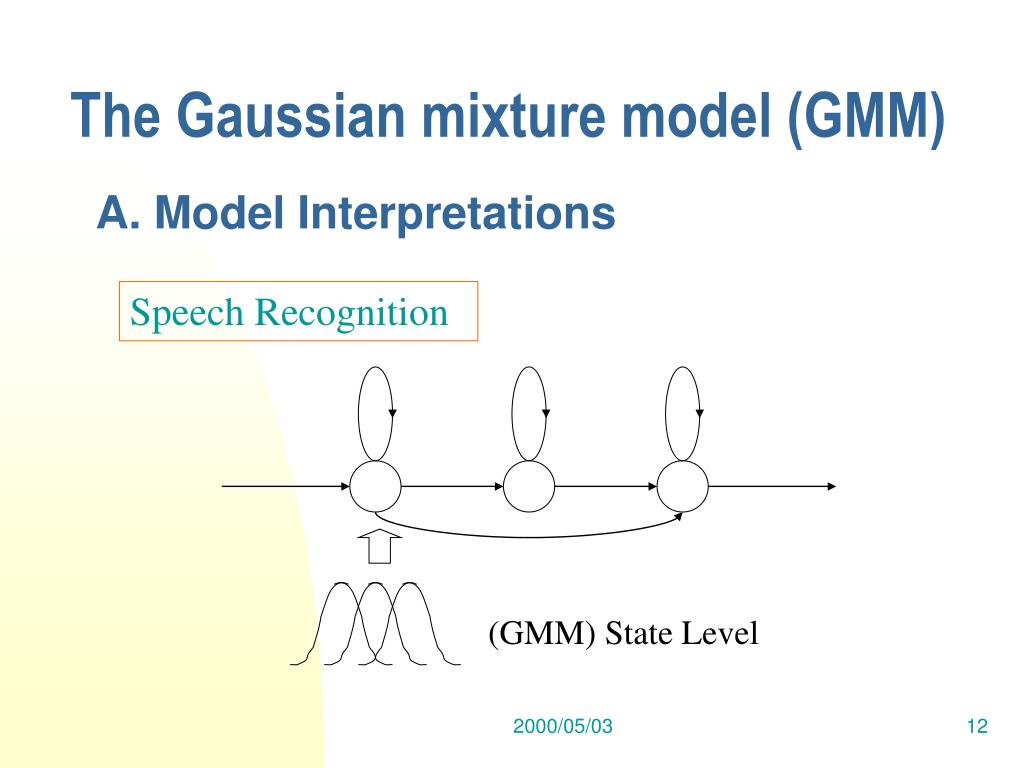 The Gaussian mixture model (GMM)

A. Model Interpretations

Speech Recognition

(GMM) State Level

2000/05/03

12